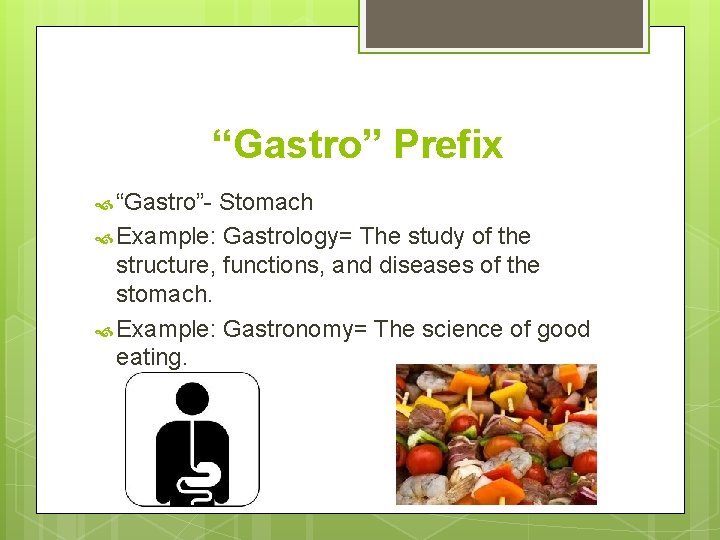 “Gastro” Prefix

“Gastro”- Stomach

Example: Gastrology= The study of the structure, functions, and diseases of the stomach.

Example: Gastronomy= The science of good eating.